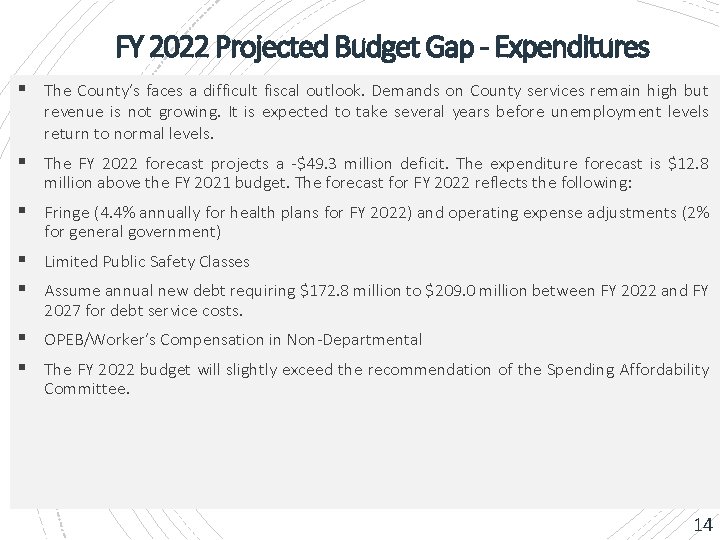 FY 2022 Projected Budget Gap - Expenditures

▪ The County's faces a difficult fiscal outlook. Demands on County services remain high but revenue is not growing. It is expected to take several years before unemployment levels return to normal levels.

▪ The FY 2022 forecast projects a -\$49.3 million deficit. The expenditure forecast is \$12.8 million above the FY 2021 budget. The forecast for FY 2022 reflects the following:

▪ Fringe (4.4% annually for health plans for FY 2022) and operating expense adjustments (2% for general government)

▪ Limited Public Safety Classes

▪ Assume annual new debt requiring \$172.8 million to \$209.0 million between FY 2022 and FY 2027 for debt service costs.

▪ OPEB/Worker's Compensation in Non-Departmental

▪ The FY 2022 budget will slightly exceed the recommendation of the Spending Affordability Committee.

14